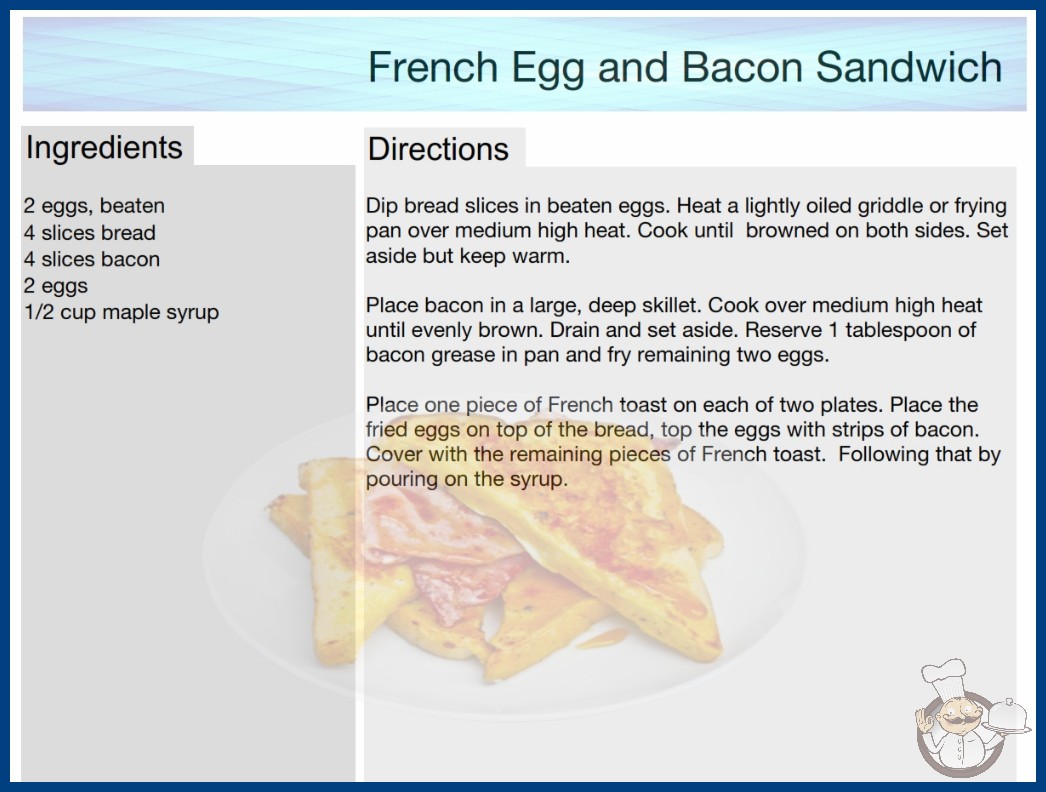 French Egg and Bacon Sandwich

Ingredients

2 eggs, beaten
4 slices bread
4 slices bacon
2 eggs
1/2 cup maple syrup

Directions

Dip bread slices in beaten eggs. Heat a lightly oiled griddle or frying pan over medium high heat. Cook until browned on both sides. Set aside but keep warm.

Place bacon in a large, deep skillet. Cook over medium high heat until evenly brown. Drain and set aside. Reserve 1 tablespoon of bacon grease in pan and fry remaining two eggs.

Place one piece of French toast on each of two plates. Place the fried eggs on top of the bread, top the eggs with strips of bacon. Cover with the remaining pieces of French toast. Following that by pouring on the syrup.